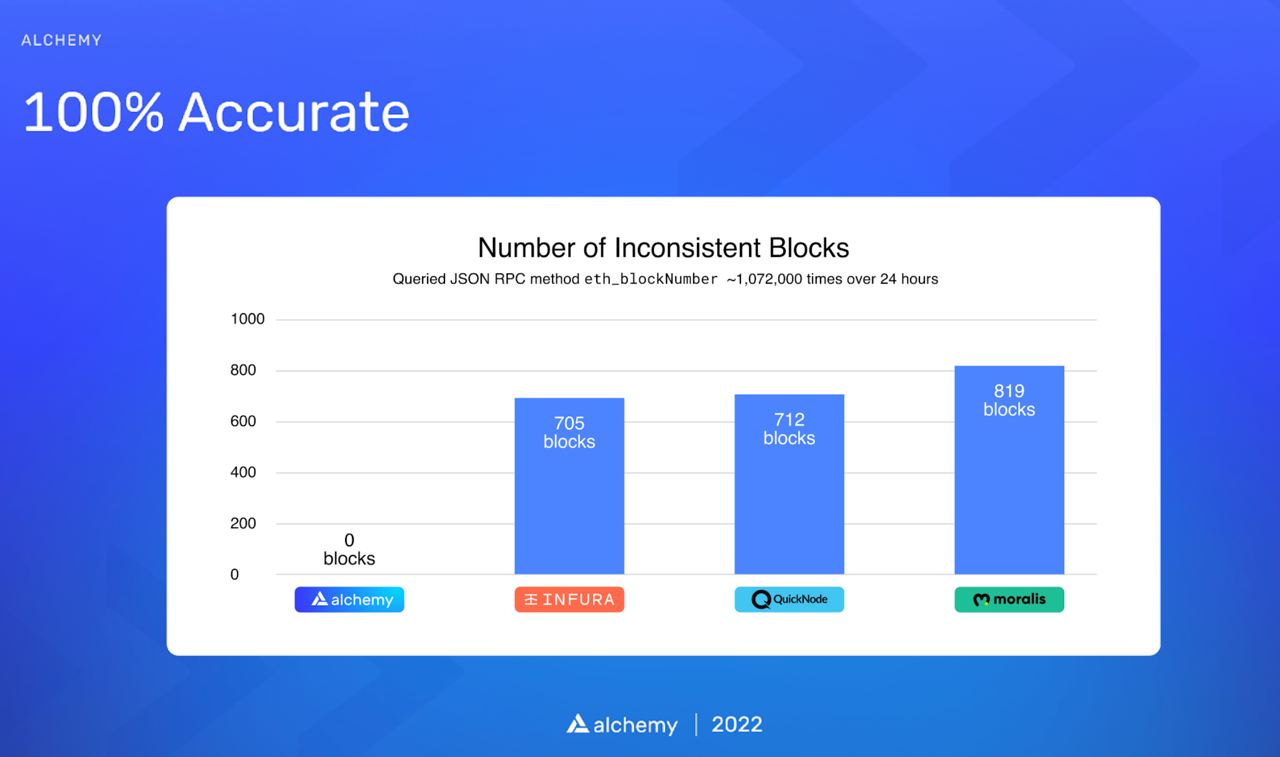 ALCHEMY

100% Accurate

Number of Inconsistent Blocks

Queried JSON RPC method eth_blockNumber ~1,072,000 times over 24 hours

1000
800
600
400
200
0

0 blocks
705 blocks
712 blocks
819 blocks

alchemy
INFURA
QuickNode
moralis

alchemy | 2022